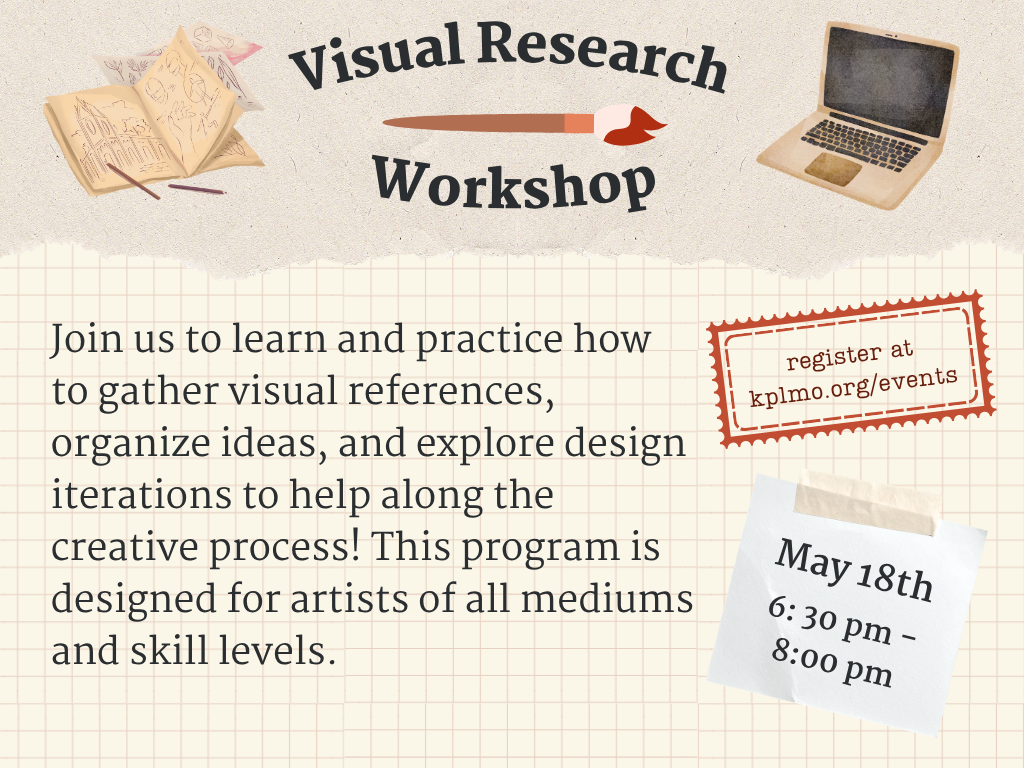 Visual Research

Workshop

Join us to learn and practice how to gather visual references, organize ideas, and explore design iterations to help along the creative process! This program is designed for artists of all mediums and skill levels.

register at kplmo.org/events

May 18th
6: 30 pm – 8:00 pm